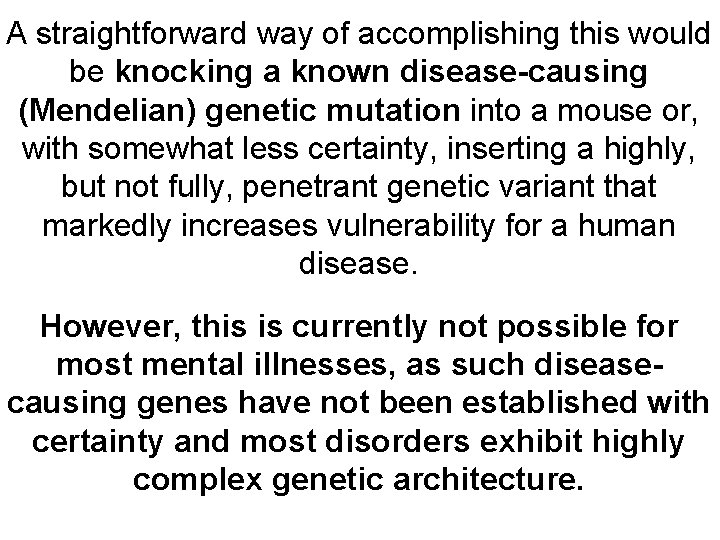 A straightforward way of accomplishing this would be knocking a known disease-causing (Mendelian) genetic mutation into a mouse or, with somewhat less certainty, inserting a highly, but not fully, penetrant genetic variant that markedly increases vulnerability for a human disease.

However, this is currently not possible for most mental illnesses, as such disease-causing genes have not been established with certainty and most disorders exhibit highly complex genetic architecture.